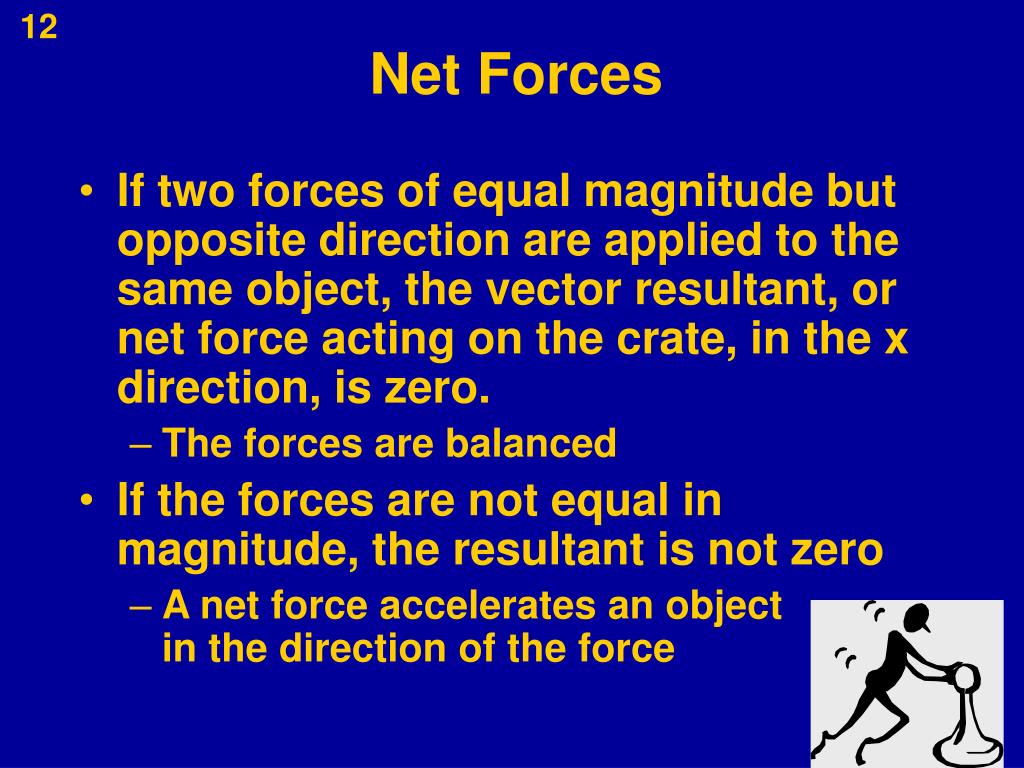 12

Net Forces

• If two forces of equal magnitude but opposite direction are applied to the same object, the vector resultant, or net force acting on the crate, in the x direction, is zero.
  – The forces are balanced
• If the forces are not equal in magnitude, the resultant is not zero
  – A net force accelerates an object in the direction of the force